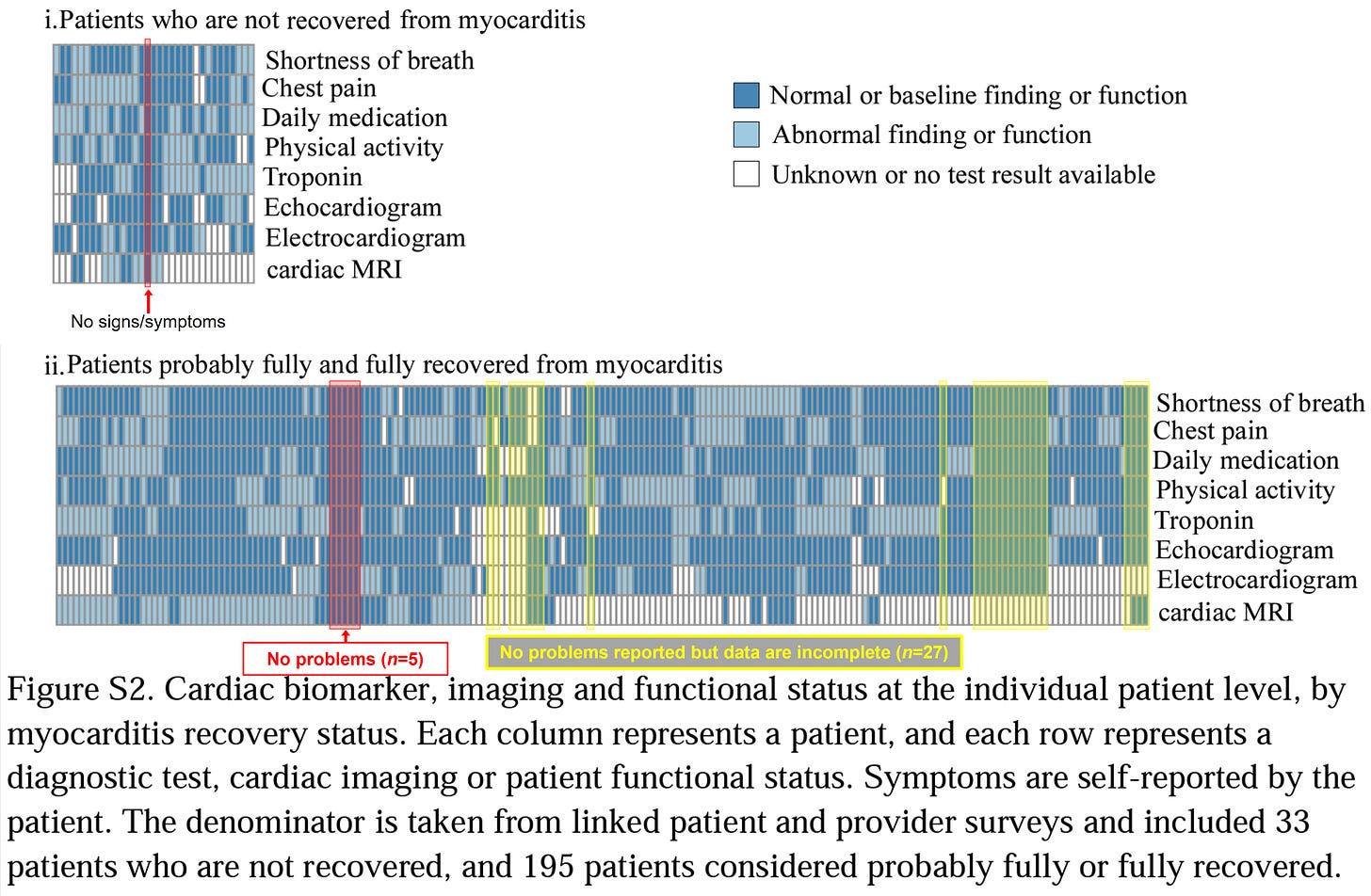 i.Patients who are not recovered from myocarditis

Shortness of breath
Chest pain
Daily medication
Physical activity
Troponin
Echocardiogram
Electrocardiogram
cardiac MRI

No signs/symptoms

Normal or baseline finding or function
Abnormal finding or function
Unknown or no test result available

ii.Patients probably fully and fully recovered from myocarditis

Shortness of breath
Chest pain
Daily medication
Physical activity
Troponin
Echocardiogram
Electrocardiogram
cardiac MRI

No problems ($n$=5)

No problems reported but data are incomplete ($n$=27)

Figure S2. Cardiac biomarker, imaging and functional status at the individual patient level, by myocarditis recovery status. Each column represents a patient, and each row represents a diagnostic test, cardiac imaging or patient functional status. Symptoms are self-reported by the patient. The denominator is taken from linked patient and provider surveys and included 33 patients who are not recovered, and 195 patients considered probably fully or fully recovered.